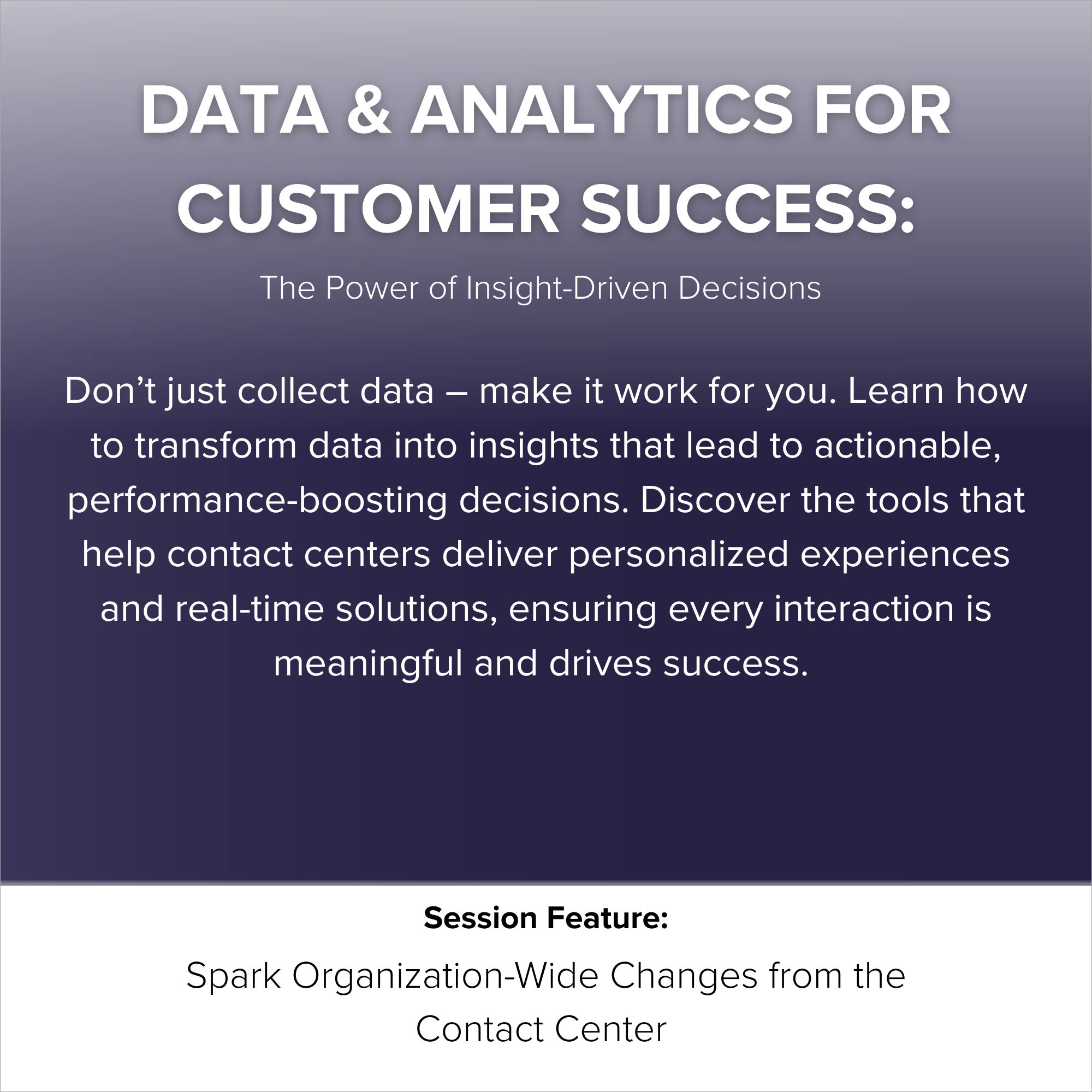 DATA & ANALYTICS FOR CUSTOMER SUCCESS:

The Power of Insight-Driven Decisions

Don’t just collect data – make it work for you. Learn how to transform data into insights that lead to actionable, performance-boosting decisions. Discover the tools that help contact centers deliver personalized experiences and real-time solutions, ensuring every interaction is meaningful and drives success.

Session Feature:

Spark Organization-Wide Changes from the Contact Center